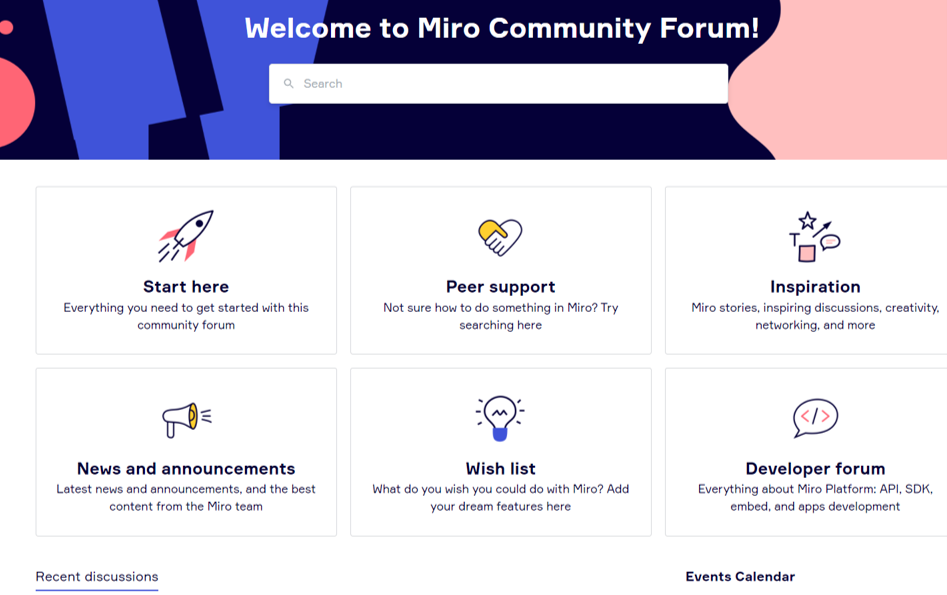 Welcome to Miro Community Forum!

Search

Start here
Everything you need to get started with this community forum

Peer support
Not sure how to do something in Miro? Try searching here

Inspiration
Miro stories, inspiring discussions, creativity, networking, and more

News and announcements
Latest news and announcements, and the best content from the Miro team

Wish list
What do you wish you could do with Miro? Add your dream features here

Developer forum
Everything about Miro Platform: API, SDK, embed, and apps development

Recent discussions

Events Calendar